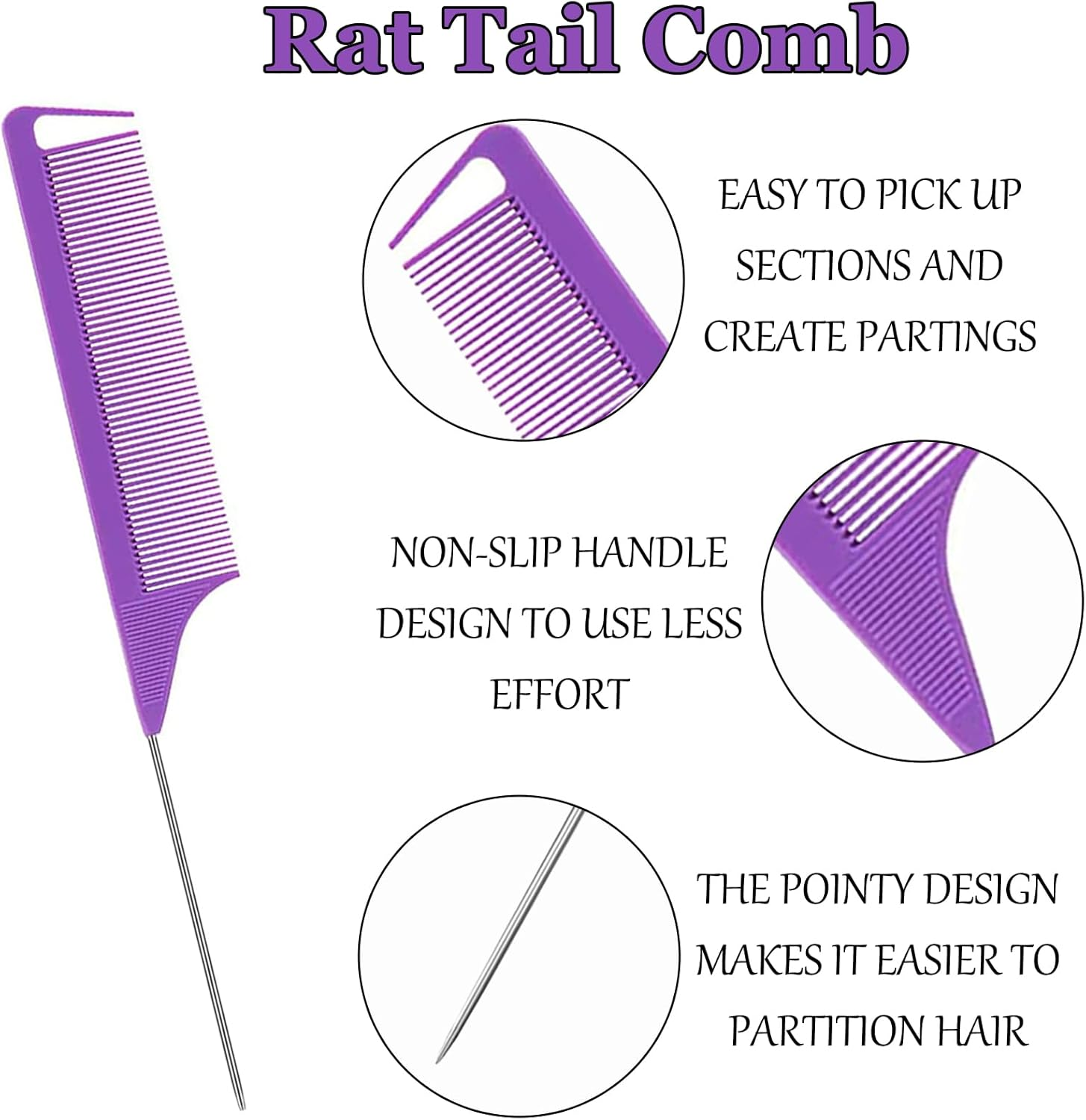 Rat Tail Comb

EASY TO PICK UP SECTIONS AND CREATE PARTINGS

NON-SLIP HANDLE DESIGN TO USE LESS EFFORT

THE POINTY DESIGN MAKES IT EASIER TO PARTITION HAIR